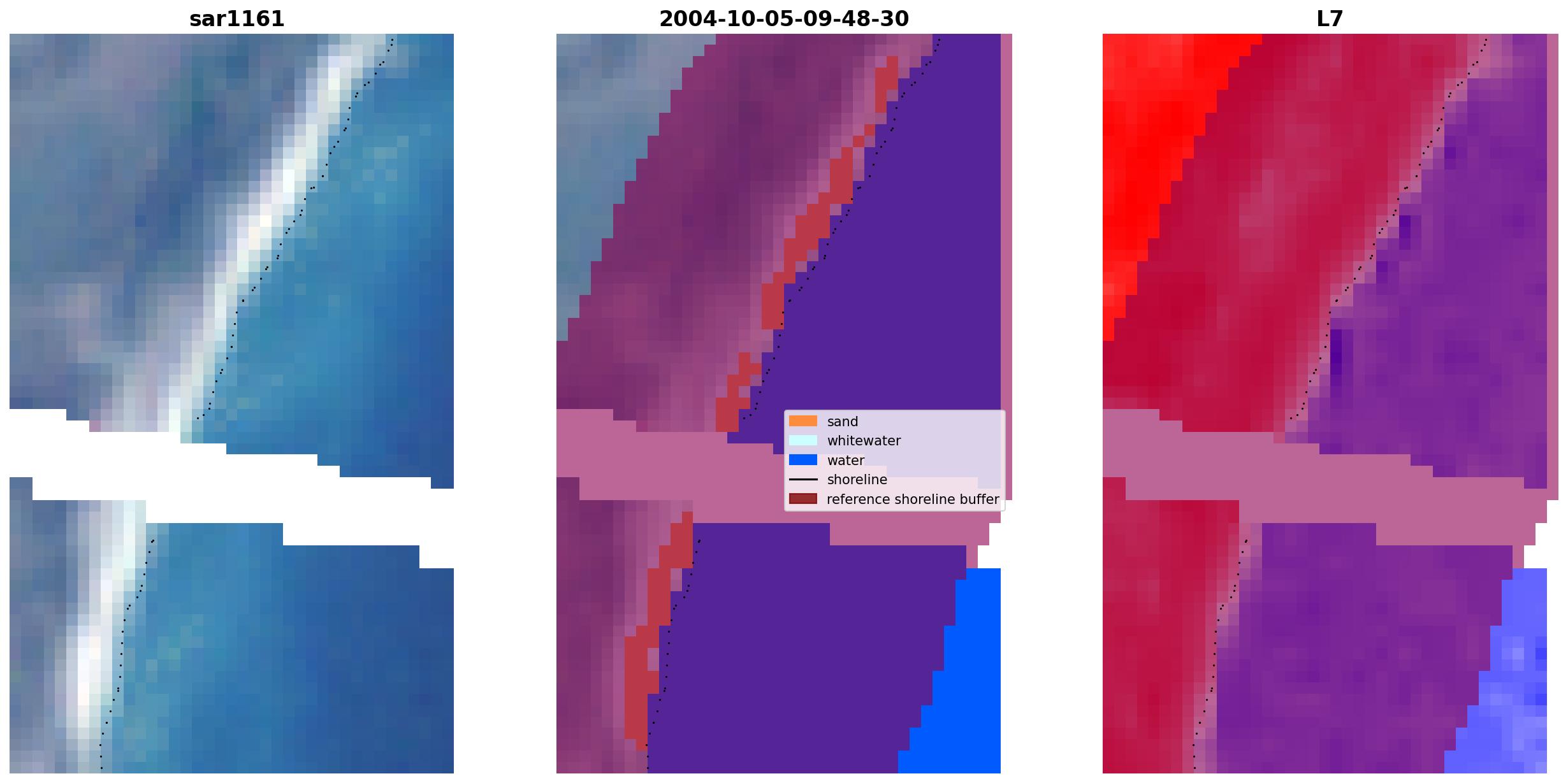 sar1161

2004-10-05-09-48-30

L7

sand
whitewater
water
shoreline
reference shoreline buffer